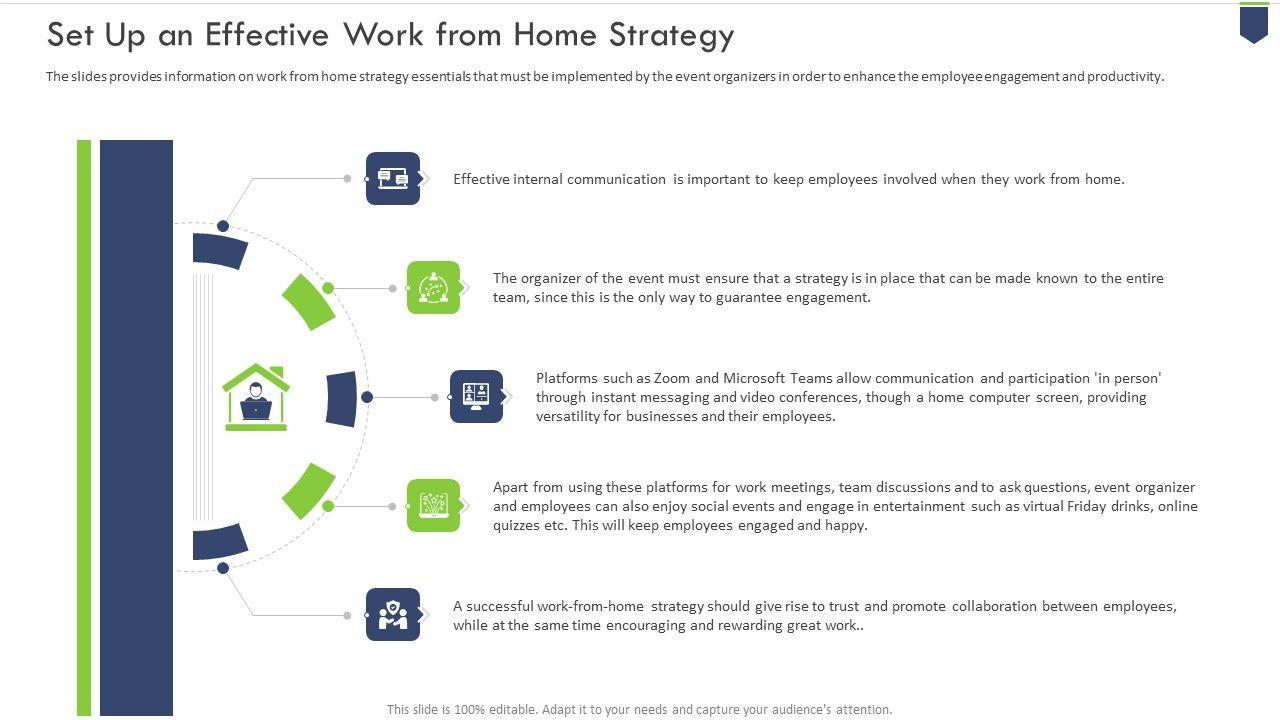 Set Up an Effective Work from Home Strategy

The slides provides information on work from home strategy essentials that must be implemented by the event organizers in order to enhance the employee engagement and productivity.

Effective internal communication is important to keep employees involved when they work from home.

The organizer of the event must ensure that a strategy is in place that can be made known to the entire team, since this is the only way to guarantee engagement.

Platforms such as Zoom and Microsoft Teams allow communication and participation 'in person' through instant messaging and video conferences, though a home computer screen, providing versatility for businesses and their employees.

Apart from using these platforms for work meetings, team discussions and to ask questions, event organizer and employees can also enjoy social events and engage in entertainment such as virtual Friday drinks, online quizzes etc. This will keep employees engaged and happy.

A successful work-from-home strategy should give rise to trust and promote collaboration between employees, while at the same time encouraging and rewarding great work..

This slide is 100% editable. Adapt it to your needs and capture your audience's attention.